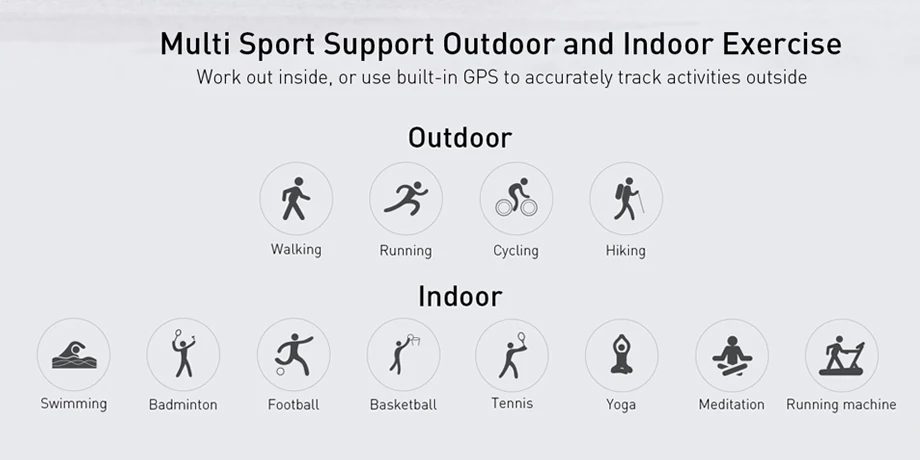 Multi Sport Support Outdoor and Indoor Exercise
Work out inside, or use built-in GPS to accurately track activities outside

Outdoor

Walking Running Cycling Hiking

Indoor

Swimming Badminton Football Basketball Tennis Yoga Meditation Running machine